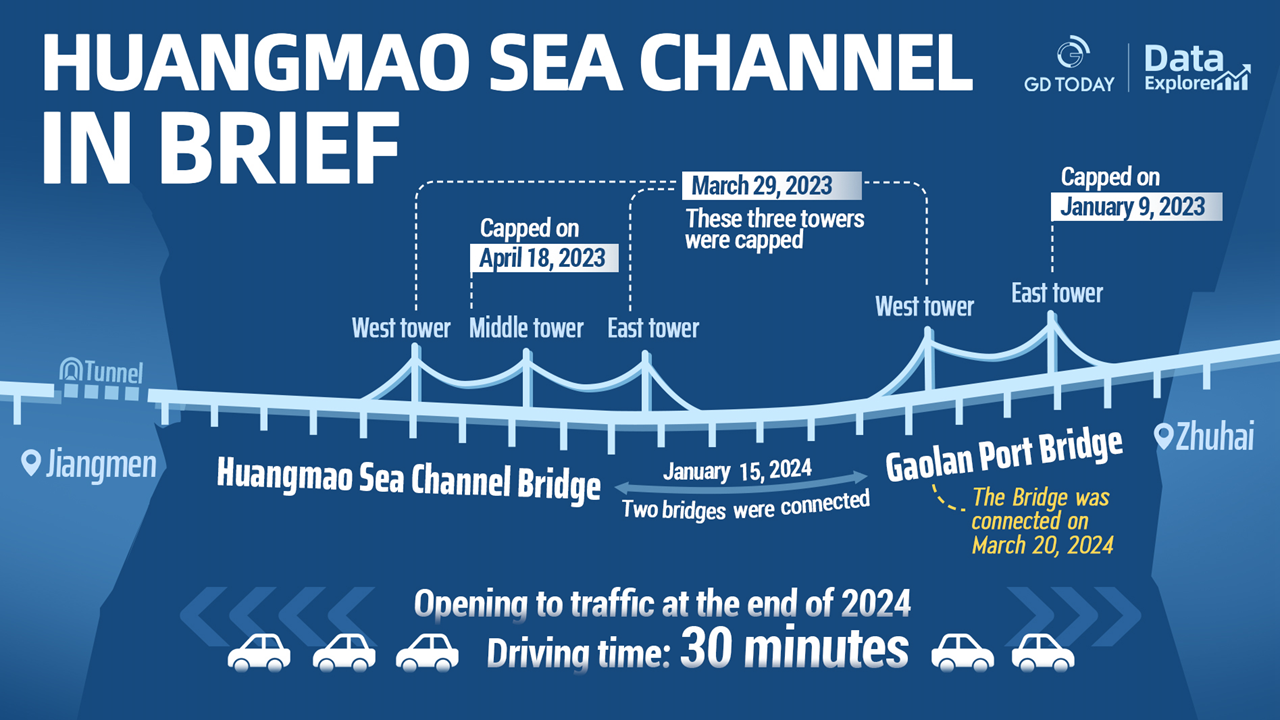 HUANGMAO SEA CHANNEL IN BRIEF

GD TODAY

Data Explorer

March 29, 2023
These three towers were capped

Capped on
April 18, 2023

Capped on
January 9, 2023

West tower

Middle tower

East tower

West tower

East tower

Tunnel

Jiangmen

Zhuhai

Huangmao Sea Channel Bridge

January 15, 2024
Two bridges were connected

Gaolan Port Bridge

The Bridge was connected on March 20, 2024

Opening to traffic at the end of 2024

Driving time: 30 minutes